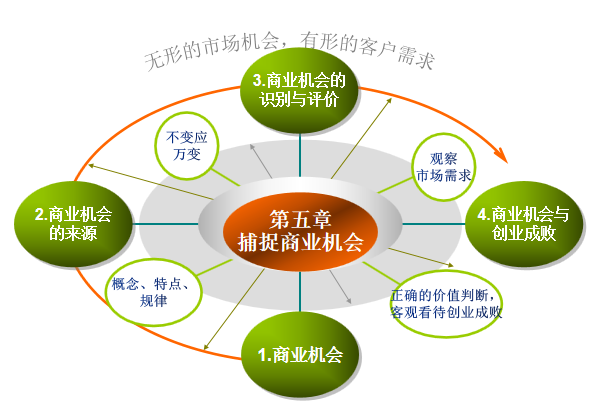 无形的市场机会，有形的客户需求

3.商业机会的识别与评价

不变应万变

观察市场需求

2.商业机会的来源

第五章
捕捉商业机会

4.商业机会与创业成败

概念、特点、规律

正确的价值判断，客观看待创业成败

1.商业机会